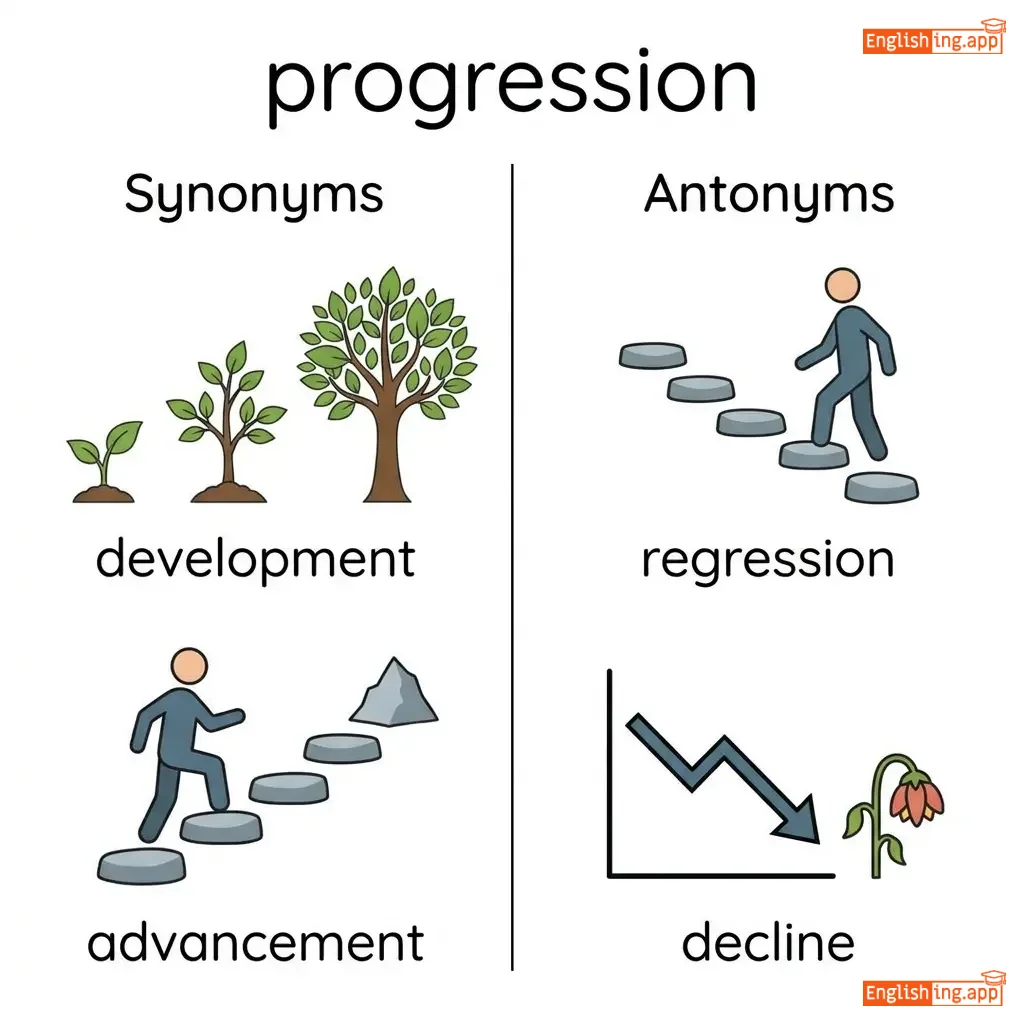 Englishing.app

progression

Synonyms

development

advancement

Antonyms

regression

decline

Englishing.app